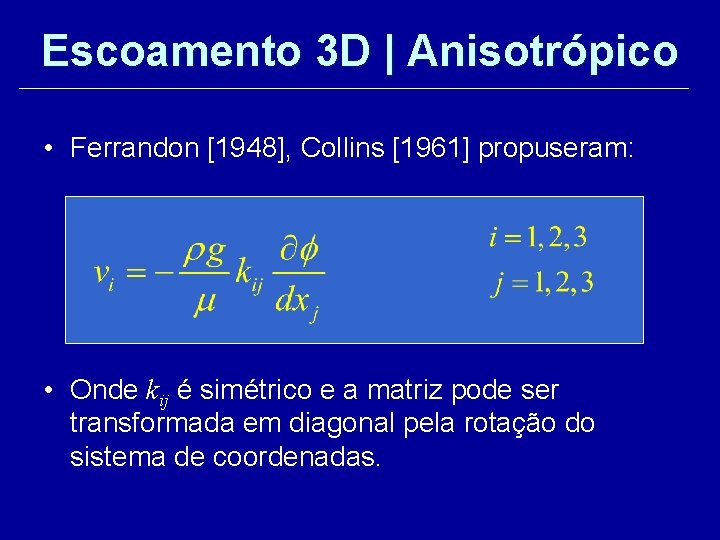 Escoamento 3D | Anisotrópico

• Ferrandon [1948], Collins [1961] propuseram:

$v_i = -\frac{\rho g}{\mu} k_{ij} \frac{\partial \phi}{dx_j}$

$i = 1, 2, 3$
$j = 1, 2, 3$

• Onde $k_{ij}$ é simétrico e a matriz pode ser transformada em diagonal pela rotação do sistema de coordenadas.